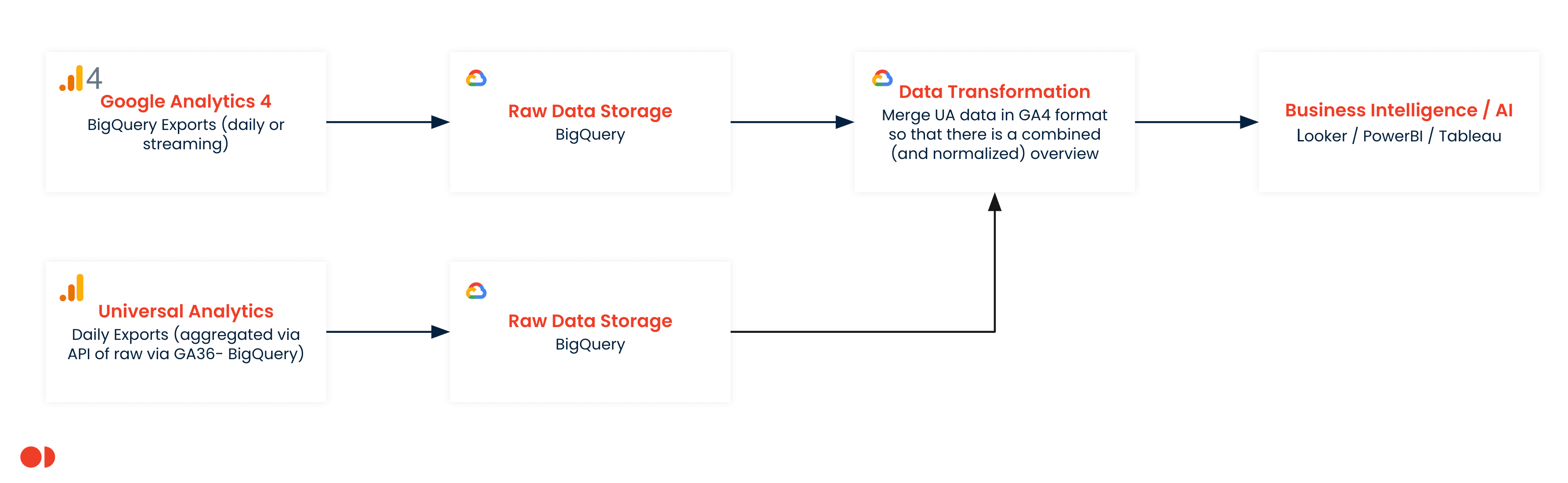 4
Google Analytics 4
BigQuery Exports (daily or streaming)

Raw Data Storage
BigQuery

Data Transformation
Merge UA data in GA4 format so that there is a combined (and normalized) overview

Business Intelligence / AI
Looker / PowerBI / Tableau

Universal Analytics
Daily Exports (aggregated via API of raw via GA36- BigQuery)

Raw Data Storage
BigQuery